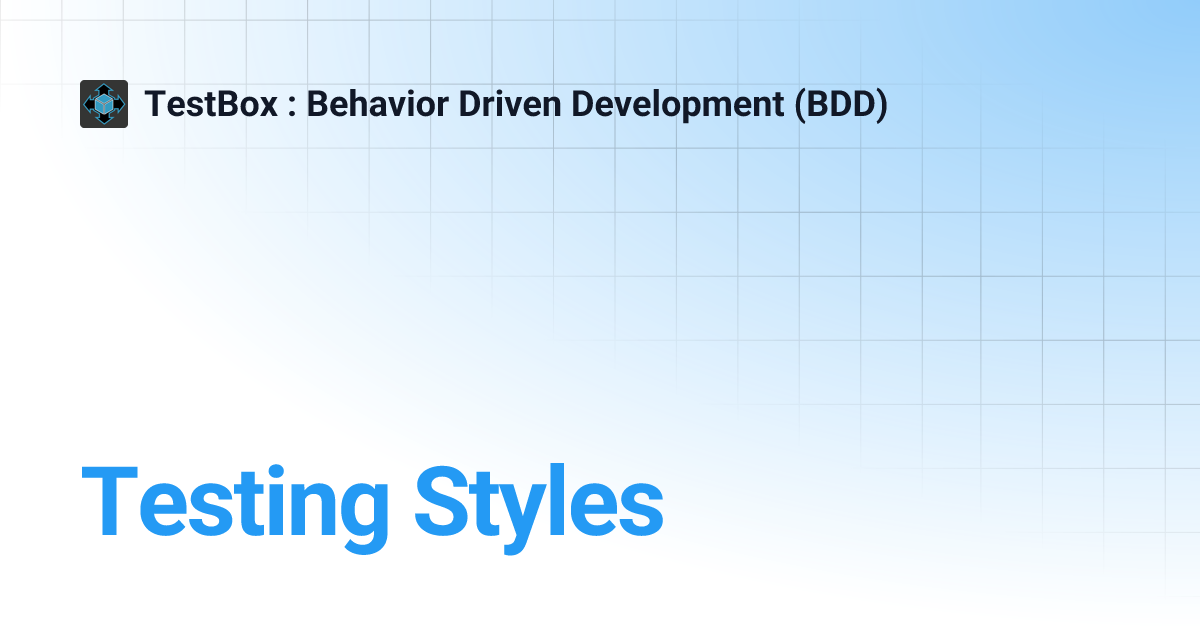 TestBox : Behavior Driven Development (BDD)

Testing Styles